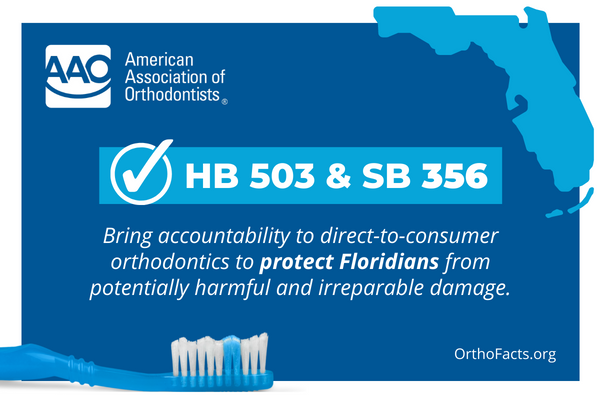 AAO American Association of Orthodontists®

HB 503 & SB 356

Bring accountability to direct-to-consumer orthodontics to protect Floridians from potentially harmful and irreparable damage.

OrthoFacts.org